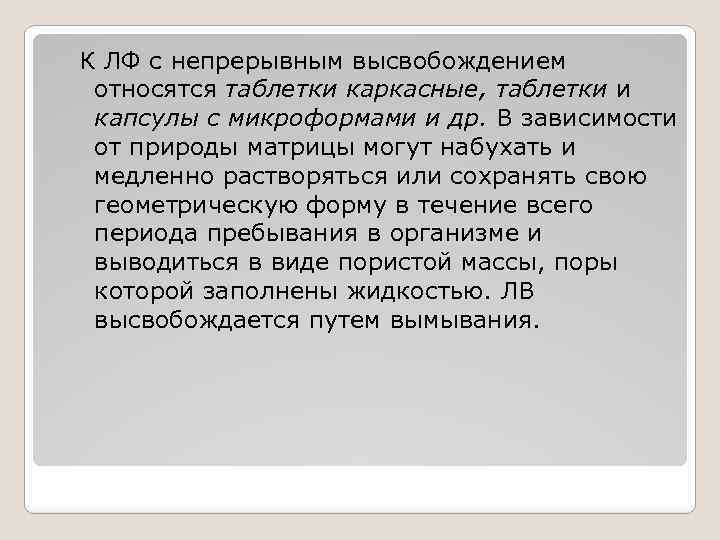 К ЛФ с непрерывным высвобождением относятся таблетки каркасные, таблетки и капсулы с микроформами и др. В зависимости от природы матрицы могут набухать и медленно растворяться или сохранять свою геометрическую форму в течение всего периода пребывания в организме и выводиться в виде пористой массы, поры которой заполнены жидкостью. ЛВ высвобождается путем вымывания.